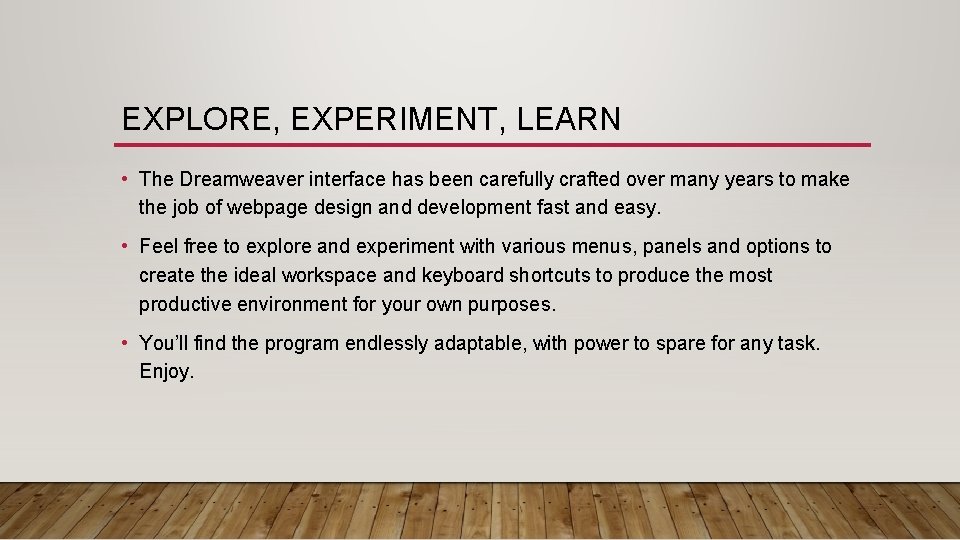 EXPLORE, EXPERIMENT, LEARN

• The Dreamweaver interface has been carefully crafted over many years to make the job of webpage design and development fast and easy.

• Feel free to explore and experiment with various menus, panels and options to create the ideal workspace and keyboard shortcuts to produce the most productive environment for your own purposes.

• You'll find the program endlessly adaptable, with power to spare for any task. Enjoy.